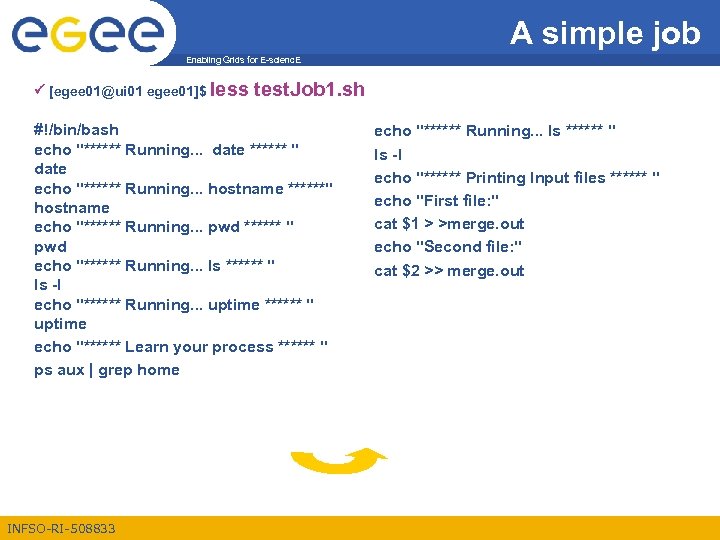 egee

Enabling Grids for E-sciencE

A simple job

✓ [egee01@ui01 egee01]$ less testJob1.sh

#!/bin/bash
echo "****** Running... date ****** "
date
echo "****** Running... hostname ******"
hostname
echo "****** Running... pwd ****** "
pwd
echo "****** Running... ls ****** "
ls -l
echo "****** Running... uptime ****** "
uptime
echo "****** Learn your process ****** "
ps aux | grep home

echo "****** Running... ls ****** "
ls -l
echo "****** Printing Input files ****** "
echo "First file:"
cat $1 > >merge.out
echo "Second file:"
cat $2 >> merge.out

INFSO-RI-508833